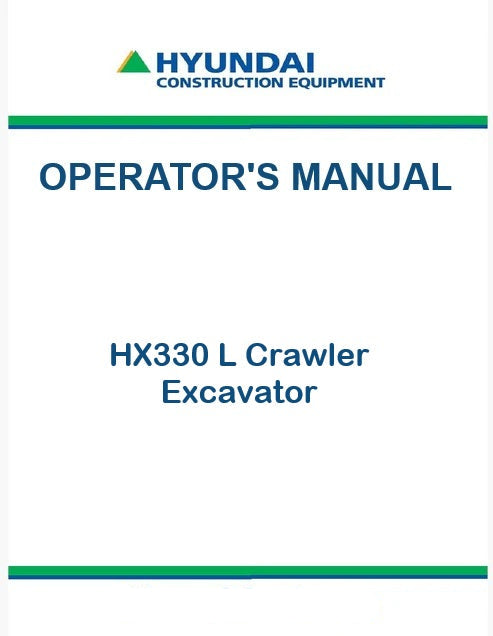 HYUNDAI
CONSTRUCTION EQUIPMENT

OPERATOR'S MANUAL

HX330 L Crawler Excavator